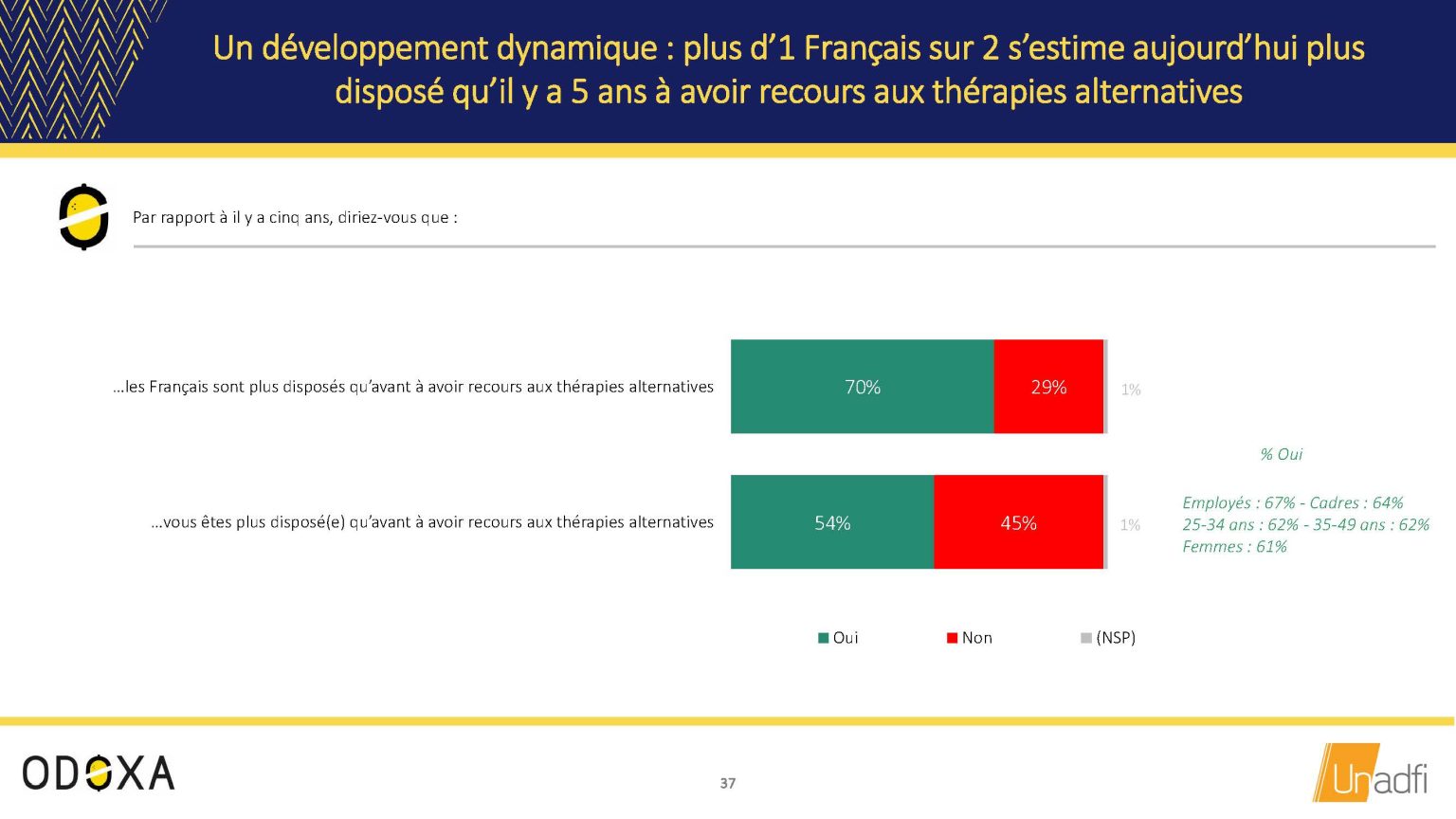 Un développement dynamique : plus d'1 Français sur 2 s'estime aujourd'hui plus disposé qu'il y a 5 ans à avoir recours aux thérapies alternatives

Par rapport à il y a cinq ans, diriez-vous que :

…les Français sont plus disposés qu'avant à avoir recours aux thérapies alternatives

70% 29% 1%

…vous êtes plus disposé(e) qu'avant à avoir recours aux thérapies alternatives

54% 45% 1%

% Oui

Employés : 67% - Cadres : 64%
25-34 ans : 62% - 35-49 ans : 62%
Femmes : 61%

Oui Non (NSP)

ODOXA

37

Unadfi